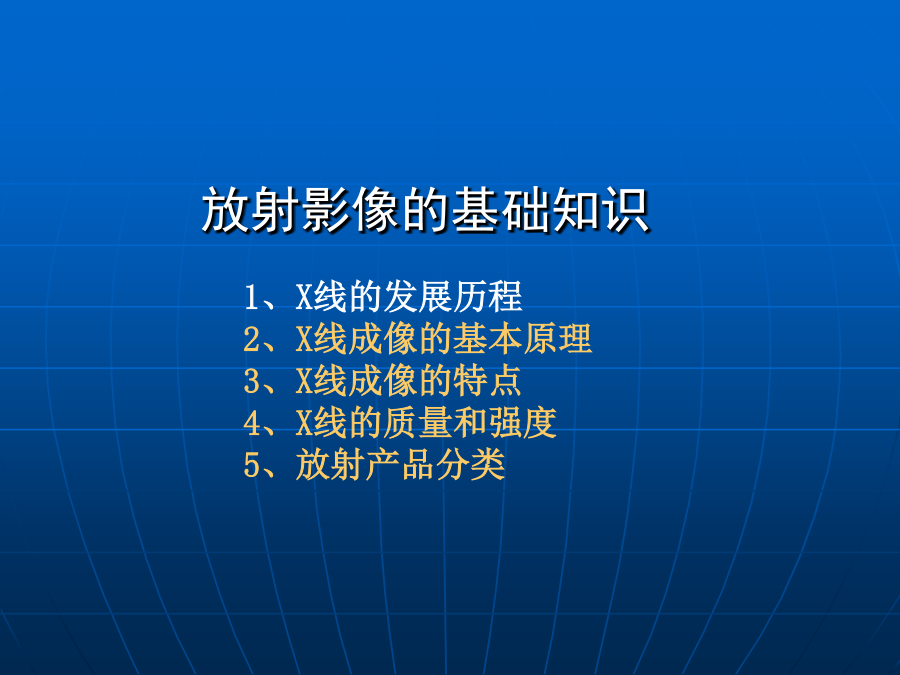 放射影像的基础知识

1、X线的发展历程
2、X线成像的基本原理
3、X线成像的特点
4、X线的质量和强度
5、放射产品分类